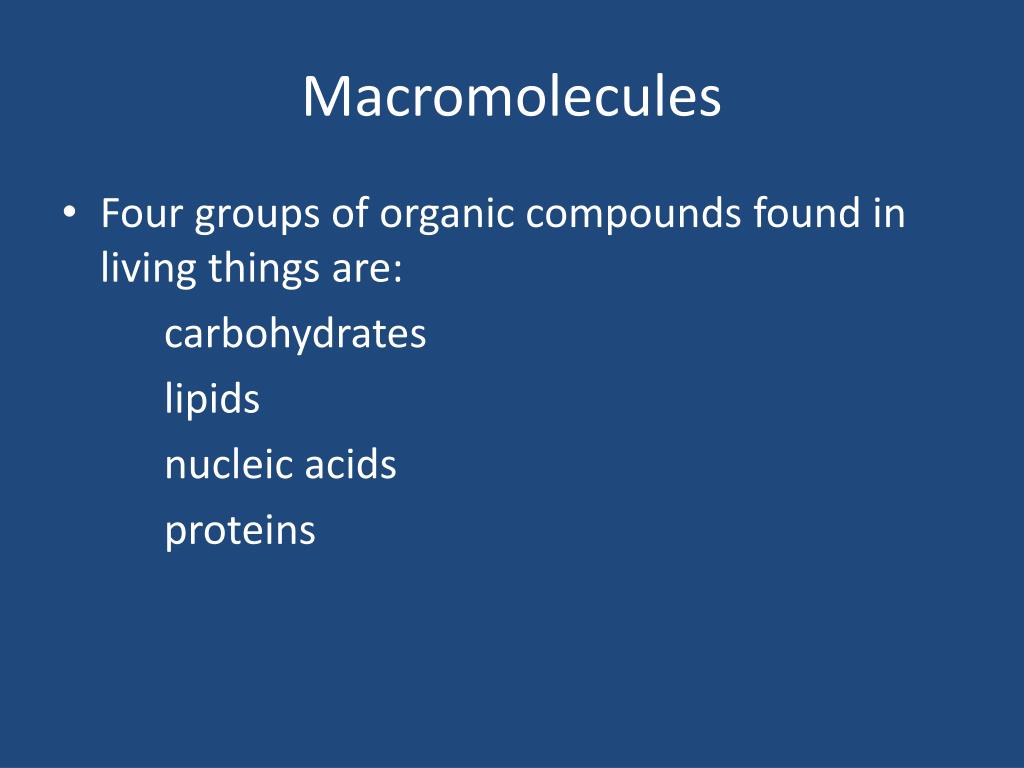 Macromolecules

• Four groups of organic compounds found in living things are:

carbohydrates

lipids

nucleic acids

proteins